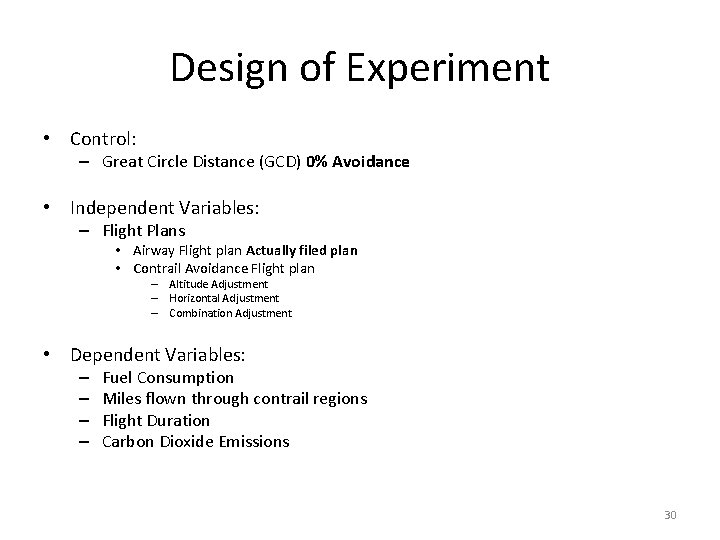 Design of Experiment

• Control:
– Great Circle Distance (GCD) 0% Avoidance

• Independent Variables:
– Flight Plans
• Airway Flight plan Actually filed plan
• Contrail Avoidance Flight plan
– Altitude Adjustment
– Horizontal Adjustment
– Combination Adjustment

• Dependent Variables:
– Fuel Consumption
– Miles flown through contrail regions
– Flight Duration
– Carbon Dioxide Emissions

30